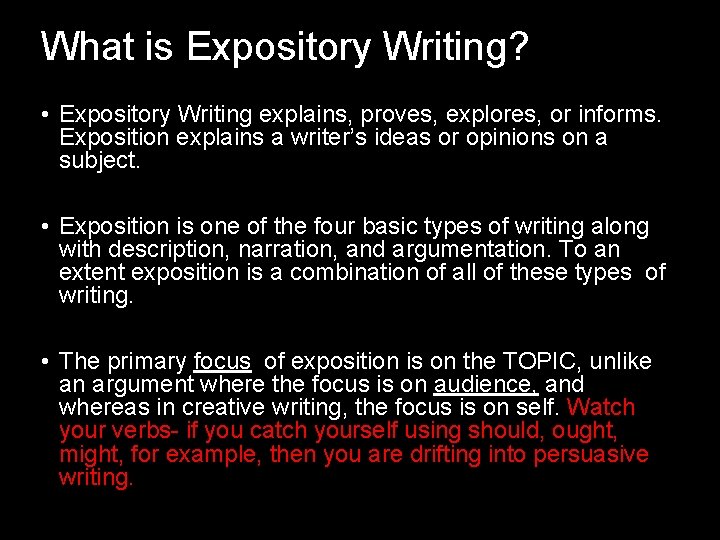 What is Expository Writing?

• Expository Writing explains, proves, explores, or informs. Exposition explains a writer's ideas or opinions on a subject.

• Exposition is one of the four basic types of writing along with description, narration, and argumentation. To an extent exposition is a combination of all of these types of writing.

• The primary focus of exposition is on the TOPIC, unlike an argument where the focus is on audience, and whereas in creative writing, the focus is on self. Watch your verbs- if you catch yourself using should, ought, might, for example, then you are drifting into persuasive writing.